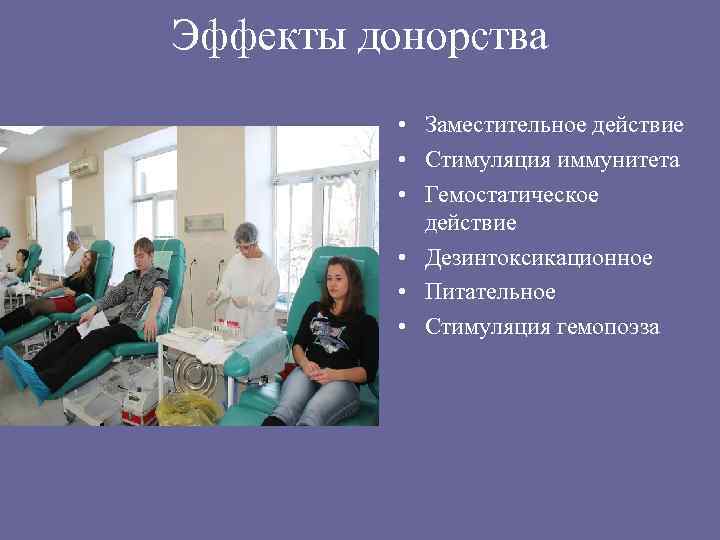 Эффекты донорства

• Заместительное действие
• Стимуляция иммунитета
• Гемостатическое действие
• Дезинтоксикационное
• Питательное
• Стимуляция гемопоэза